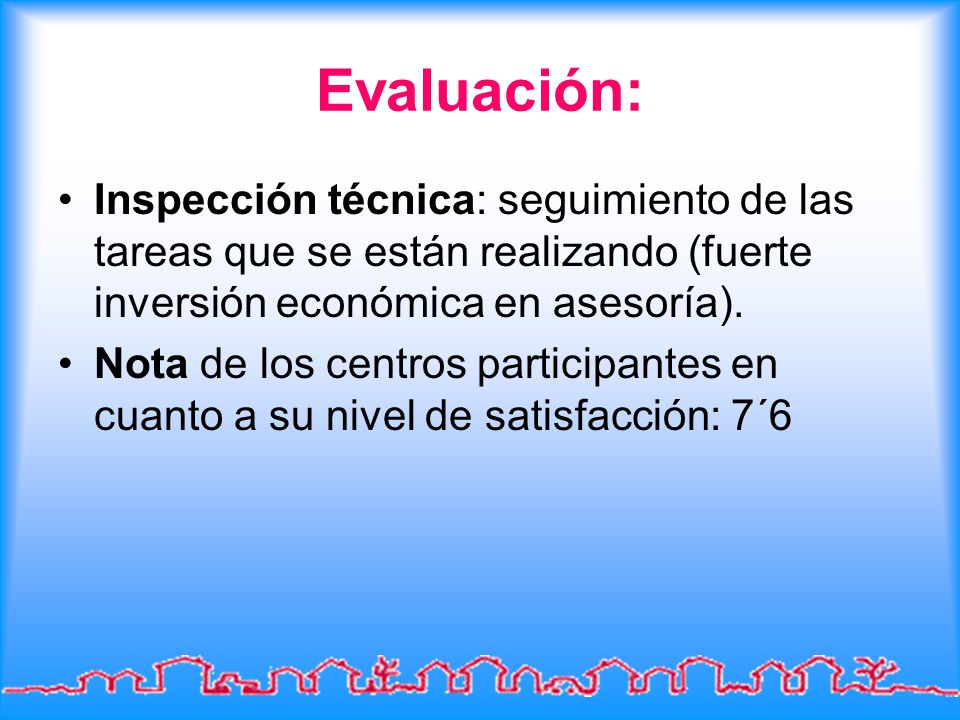 Evaluación:

• Inspección técnica: seguimiento de las tareas que se están realizando (fuerte inversión económica en asesoría).
• Nota de los centros participantes en cuanto a su nivel de satisfacción: 7´6